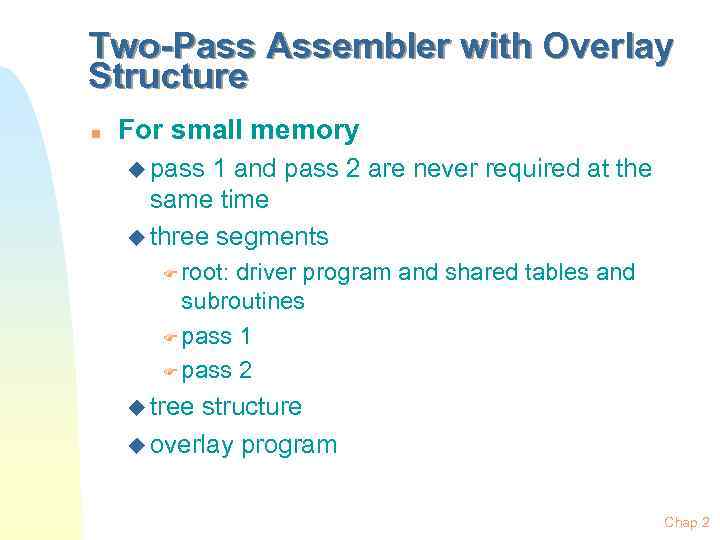 Two-Pass Assembler with Overlay Structure

For small memory

pass 1 and pass 2 are never required at the same time

three segments

root: driver program and shared tables and subroutines

pass 1

pass 2

tree structure

overlay program

Chap 2